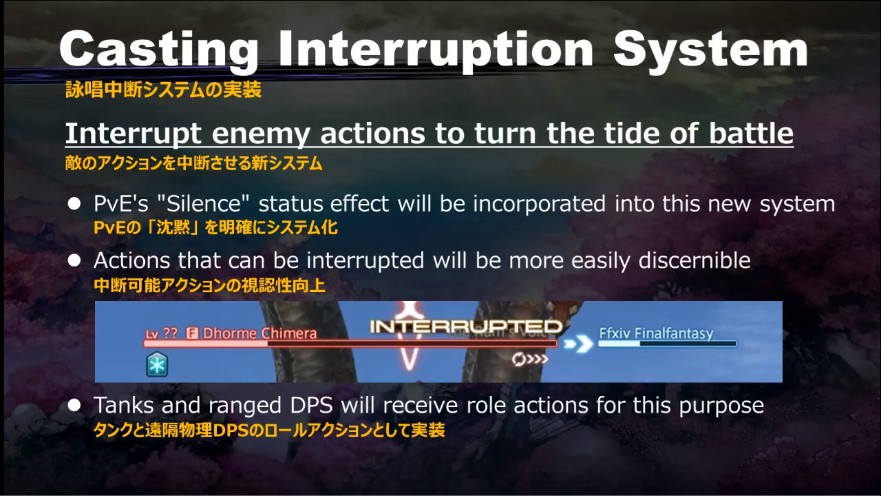 Casting Interruption System
詠唱中断システムの実装

Interrupt enemy actions to turn the tide of battle
敵のアクションを中断させる新システム

● PvE's "Silence" status effect will be incorporated into this new system
PvEの「沈黙」を明確にシステム化

● Actions that can be interrupted will be more easily discernible
中断可能アクションの視認性向上

Lv ?? F Dhorme Chimera INTERRUPTED Ffxiv Finalfantasy

● Tanks and ranged DPS will receive role actions for this purpose
タンクと遠隔物理DPSのロールアクションとして実装